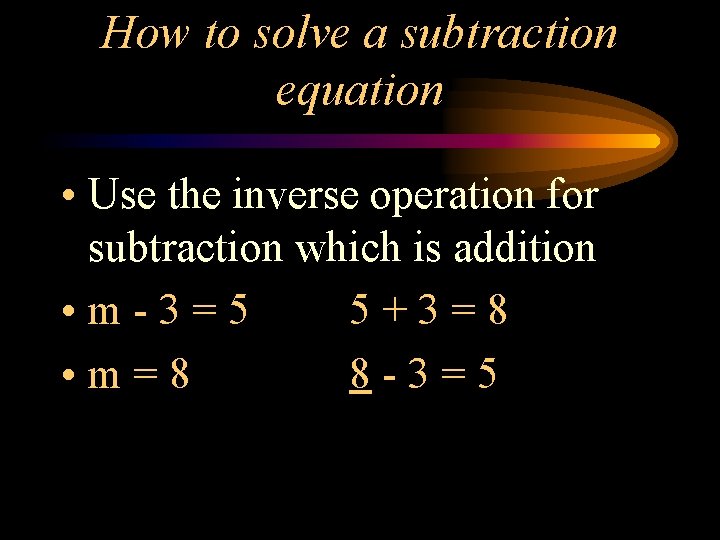 How to solve a subtraction equation

• Use the inverse operation for subtraction which is addition

• $m - 3 = 5$ $5 + 3 = 8$

• $m = 8$ $\underline{8} - 3 = 5$